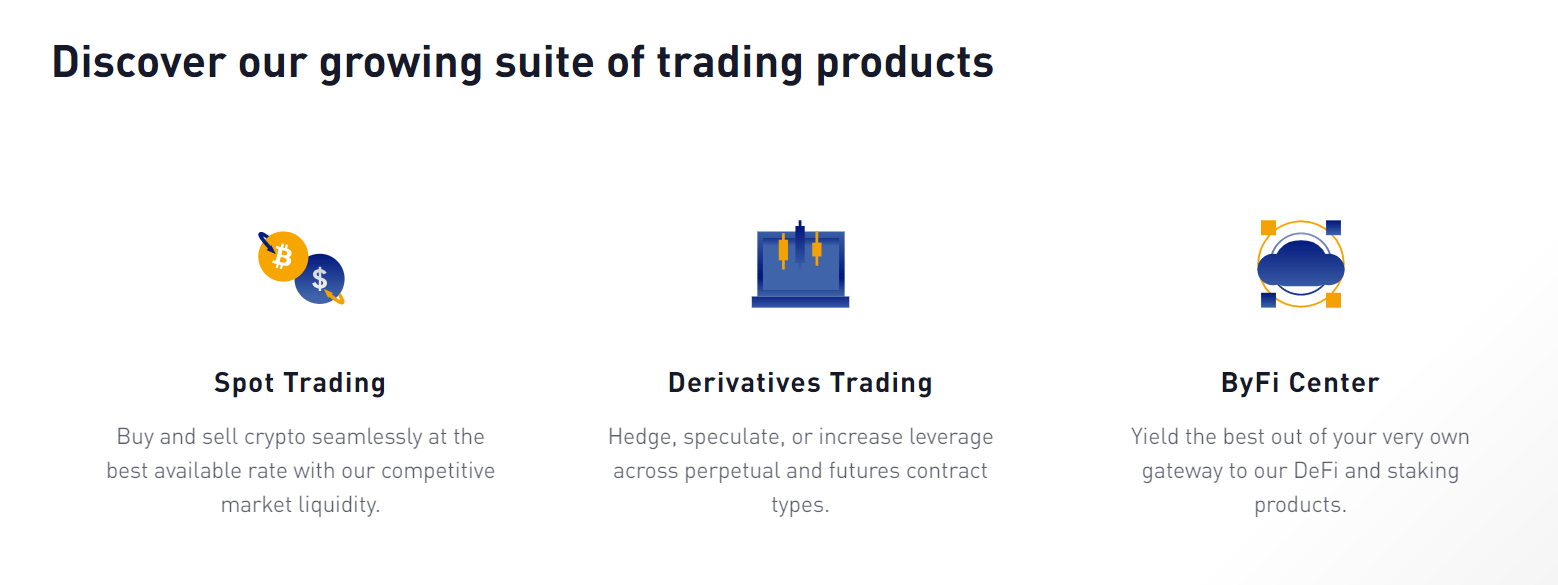 Discover our growing suite of trading products

Spot Trading

Buy and sell crypto seamlessly at the best available rate with our competitive market liquidity.

Derivatives Trading

Hedge, speculate, or increase leverage across perpetual and futures contract types.

ByFi Center

Yield the best out of your very own gateway to our DeFi and staking products.